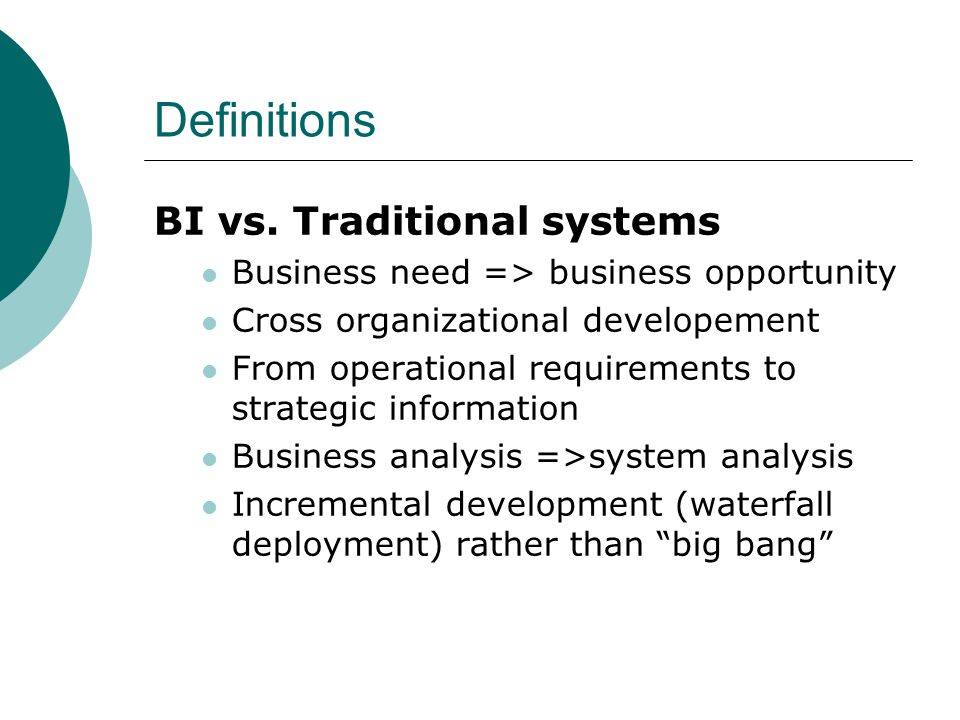 Definitions

BI vs. Traditional systems

- Business need => business opportunity
- Cross organizational developement
- From operational requirements to strategic information
- Business analysis =>system analysis
- Incremental development (waterfall deployment) rather than “big bang”